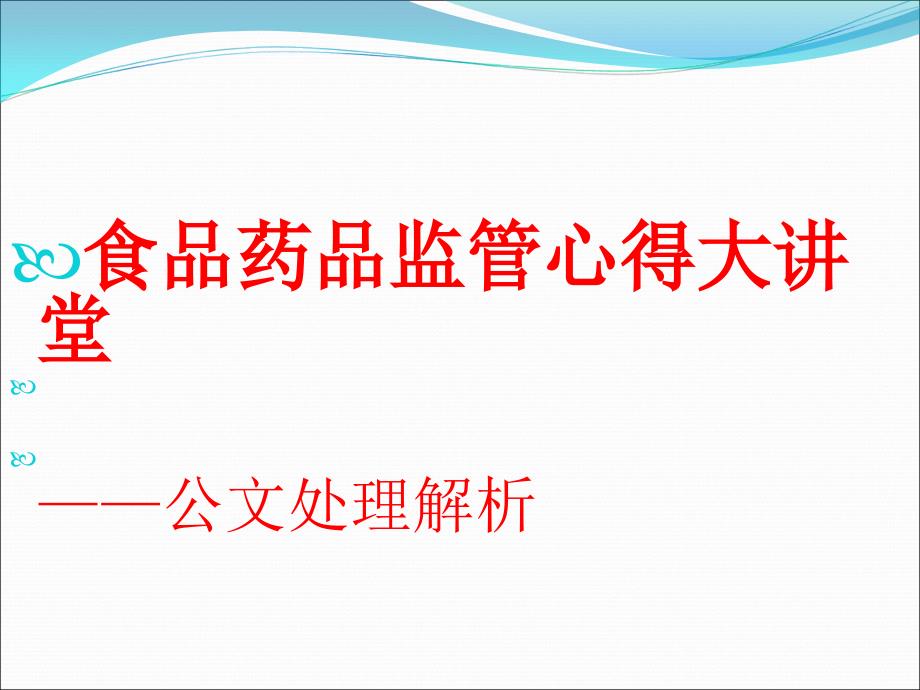 食品药品监管心得大讲堂

——公文处理解析